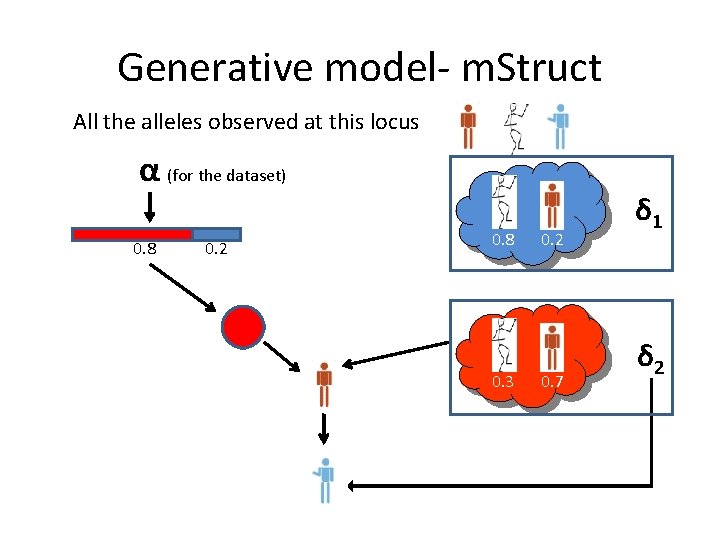 Generative model- mStruct

All the alleles observed at this locus

$\alpha$ (for the dataset)

0.8 0.2

0.8 0.2

$\delta_1$

0.3 0.7

$\delta_2$